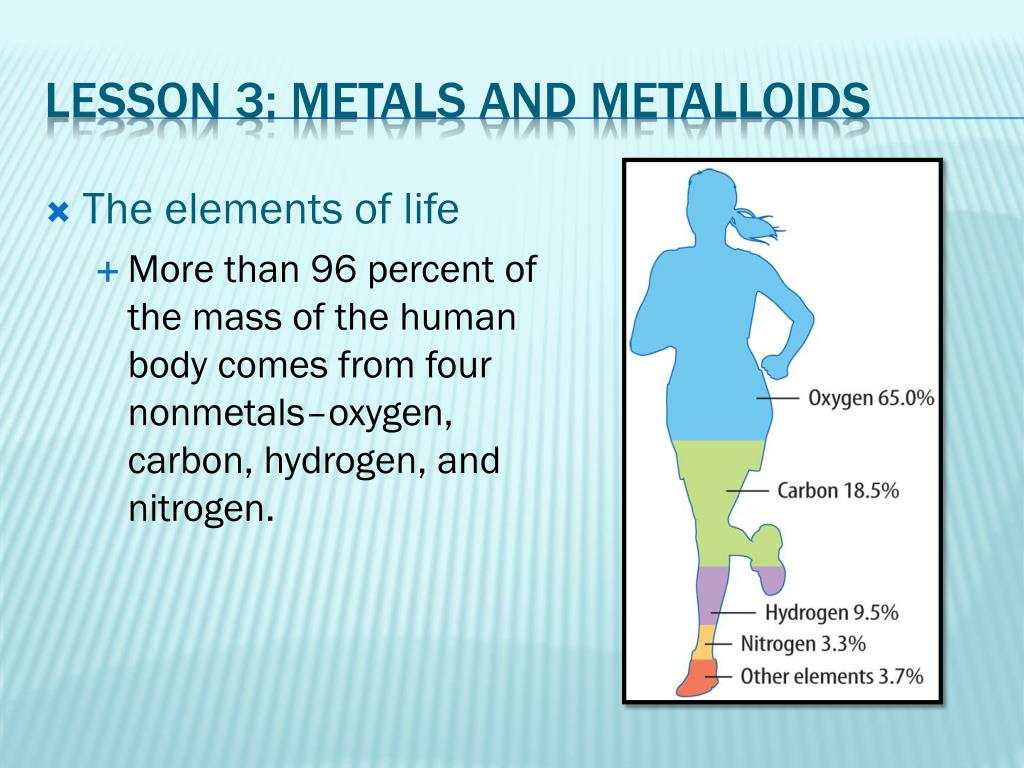 LESSON 3: METALS AND METALLOIDS

The elements of life

More than 96 percent of the mass of the human body comes from four nonmetals–oxygen, carbon, hydrogen, and nitrogen.

Oxygen 65.0%
Carbon 18.5%
Hydrogen 9.5%
Nitrogen 3.3%
Other elements 3.7%